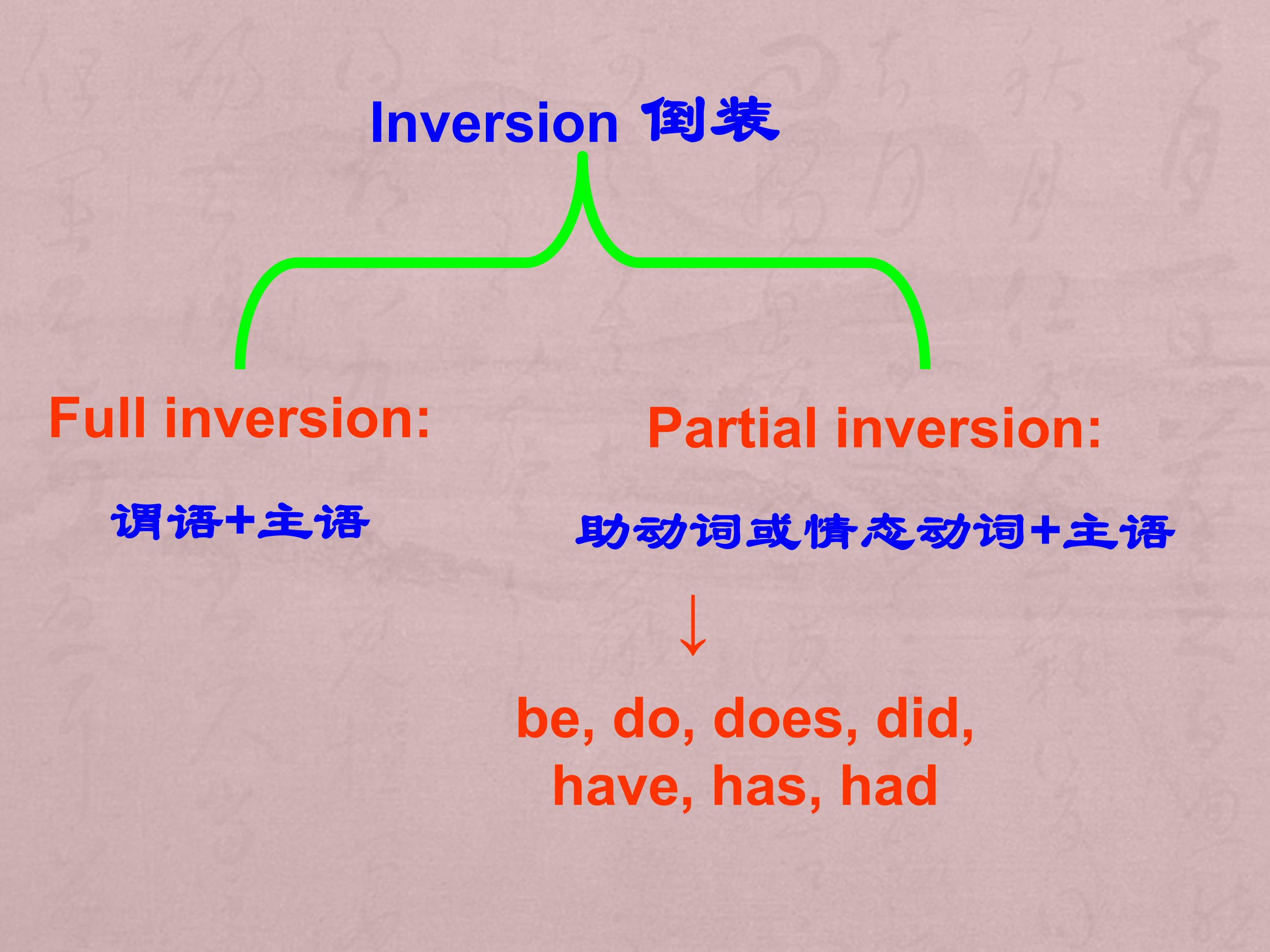 Inversion 倒装

Full inversion:

谓语+主语

Partial inversion:

助动词或情态动词+主语

↓

be, do, does, did, have, has, had